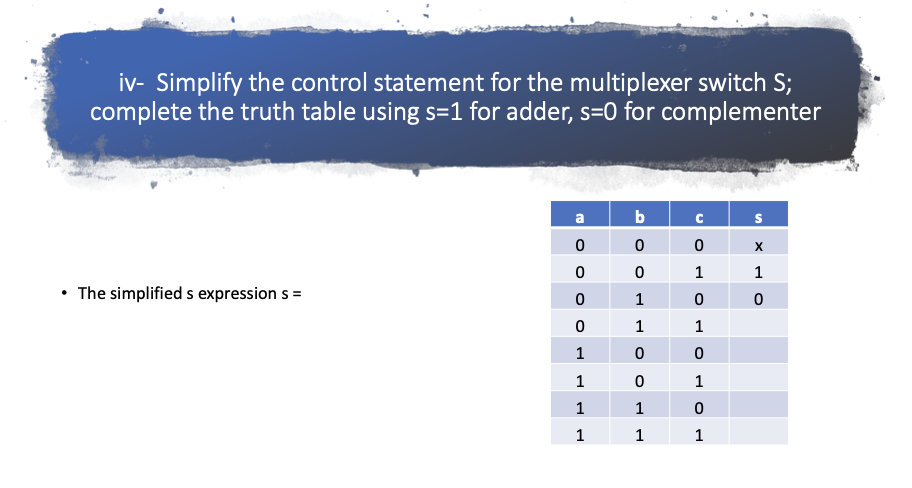 iv- Simplify the control statement for the multiplexer switch S; complete the truth table using s=1 for adder, s=0 for complementer

• The simplified s expression s =

| a | b | c | s |
|---|---|---|---|
| 0 | 0 | 0 | x |
| 0 | 0 | 1 | 1 |
| 0 | 1 | 0 | 0 |
| 0 | 1 | 1 | |
| 1 | 0 | 0 | |
| 1 | 0 | 1 | |
| 1 | 1 | 0 | |
| 1 | 1 | 1 | |